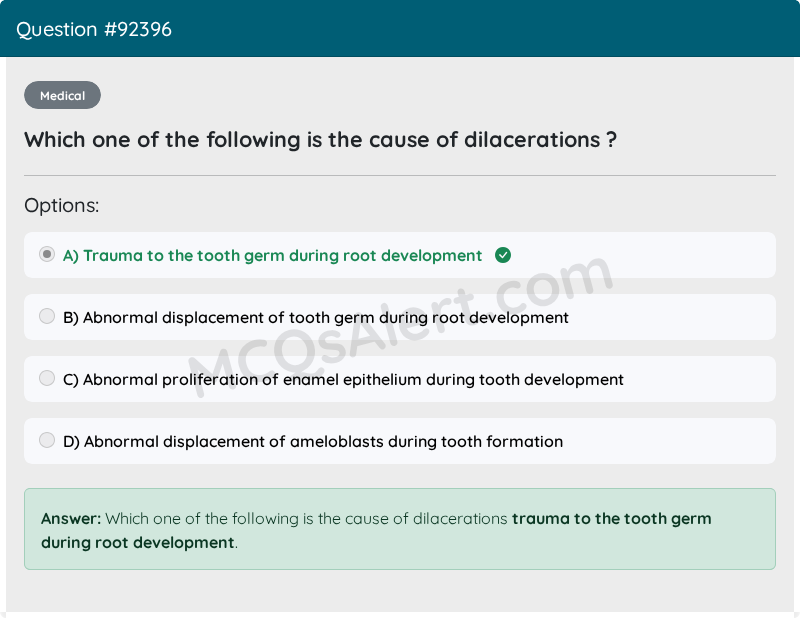 Question #92396

Medical

Which one of the following is the cause of dilacerations ?

Options:

A) Trauma to the tooth germ during root development

B) Abnormal displacement of tooth germ during root development

C) Abnormal proliferation of enamel epithelium during tooth development

D) Abnormal displacement of ameloblasts during tooth formation

MCQsAlert.com

Answer: Which one of the following is the cause of dilacerations trauma to the tooth germ during root development.